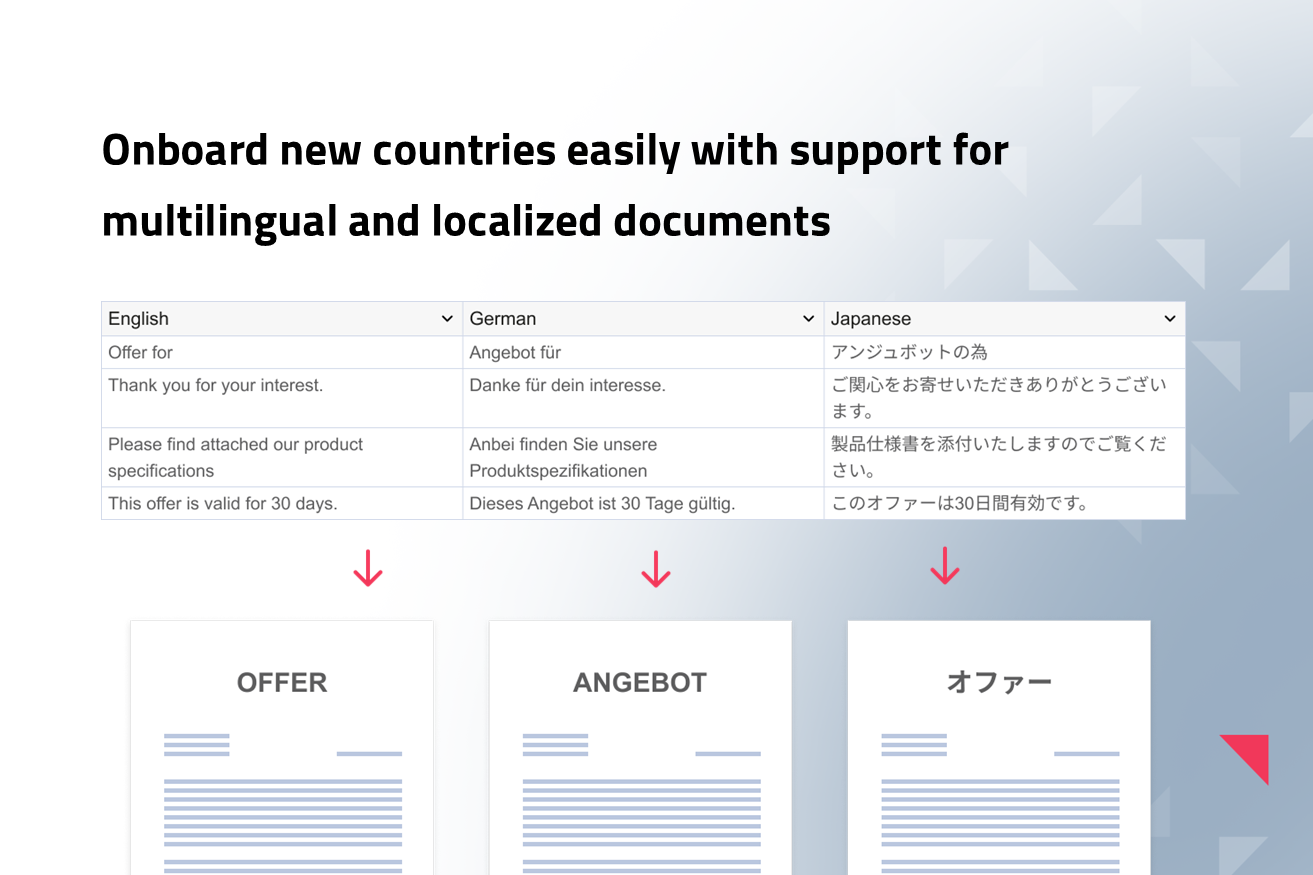 Onboard new countries easily with support for multilingual and localized documents

| English | German | Japanese |
|---|---|---|
| Offer for | Angebot für | アンジュボットの為 |
| Thank you for your interest. | Danke für dein interesse. | ご関心をお寄せいただきありがとうございます。 |
| Please find attached our product specifications | Anbei finden Sie unsere Produktspezifikationen | 製品仕様書を添付いたしますのでご覧ください。 |
| This offer is valid for 30 days. | Dieses Angebot ist 30 Tage gültig. | このオファーは30日間有効です。 |

OFFER

ANGEBOT

オファー